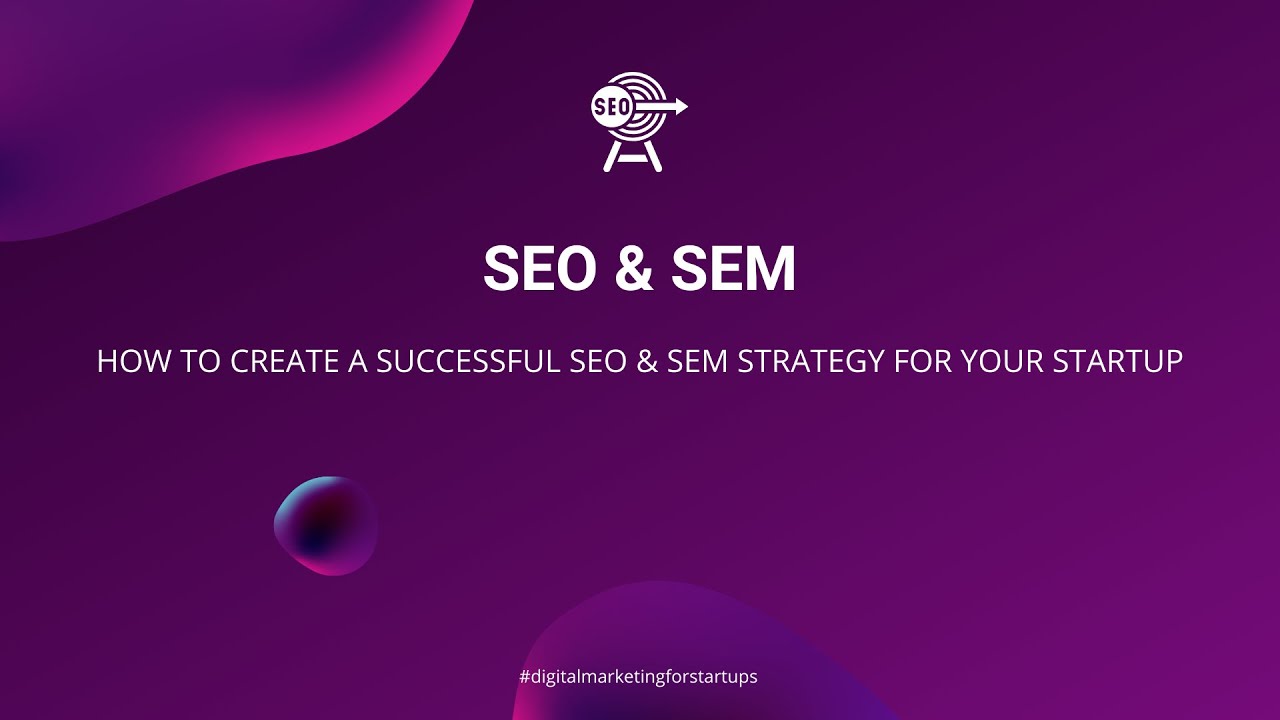 SEO

SEO & SEM

HOW TO CREATE A SUCCESSFUL SEO & SEM STRATEGY FOR YOUR STARTUP

#digitalmarketingforstartups